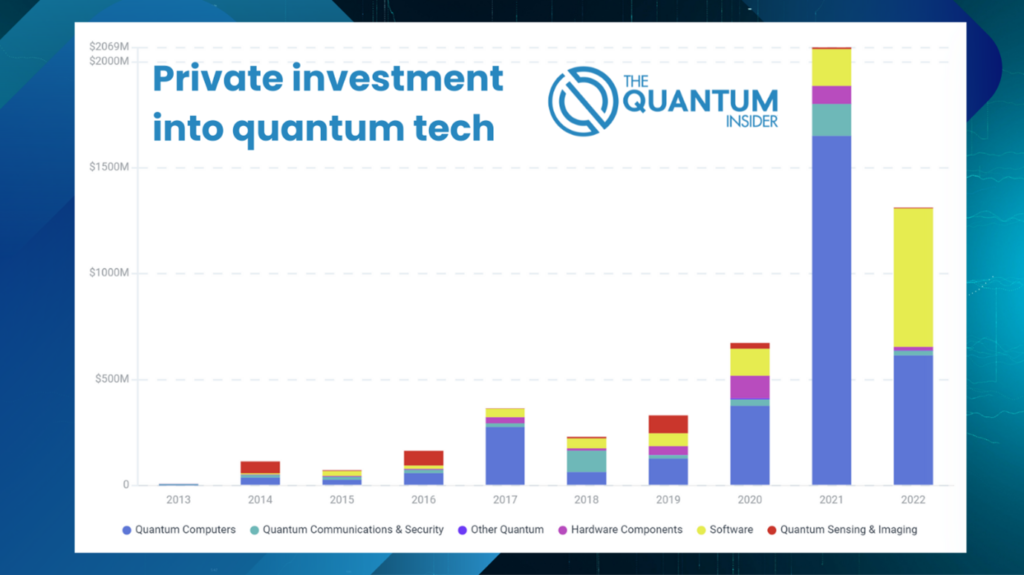 Private investment into quantum tech

THE QUANTUM INSIDER

$2069M
$2000M
$1500M
$1000M
$500M
0

2013 2014 2015 2016 2017 2018 2019 2020 2021 2022

Quantum Computers Quantum Communications & Security Other Quantum Hardware Components Software Quantum Sensing & Imaging